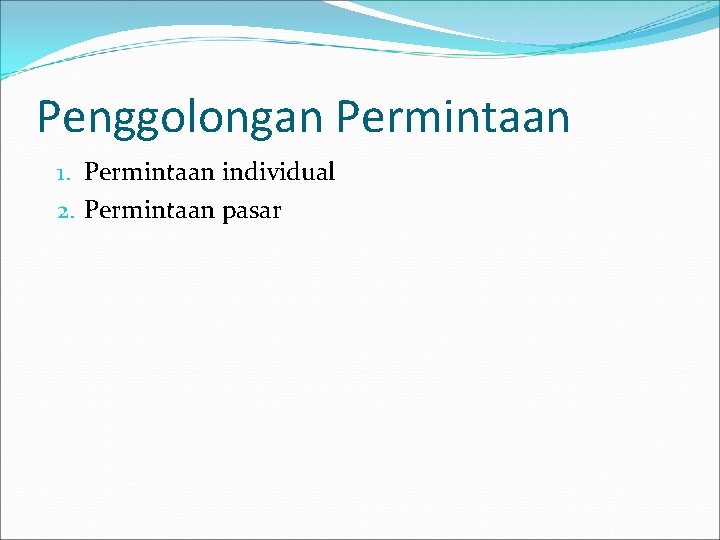 Penggolongan Permintaan

1. Permintaan individual
2. Permintaan pasar